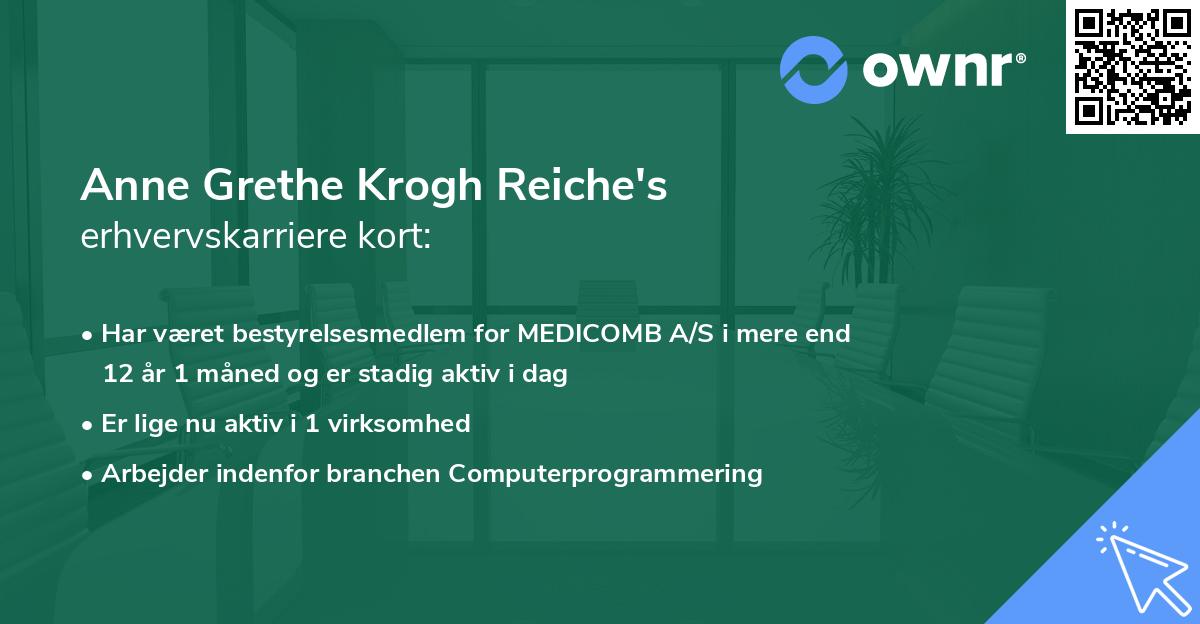 ownr®

Anne Grethe Krogh Reiche's
erhvervskarriere kort:

• Har været bestyrelsesmedlem for MEDICOMB A/S i mere end 12 år 1 måned og er stadig aktiv i dag
• Er lige nu aktiv i 1 virksomhed
• Arbejder indenfor branchen Computerprogrammering